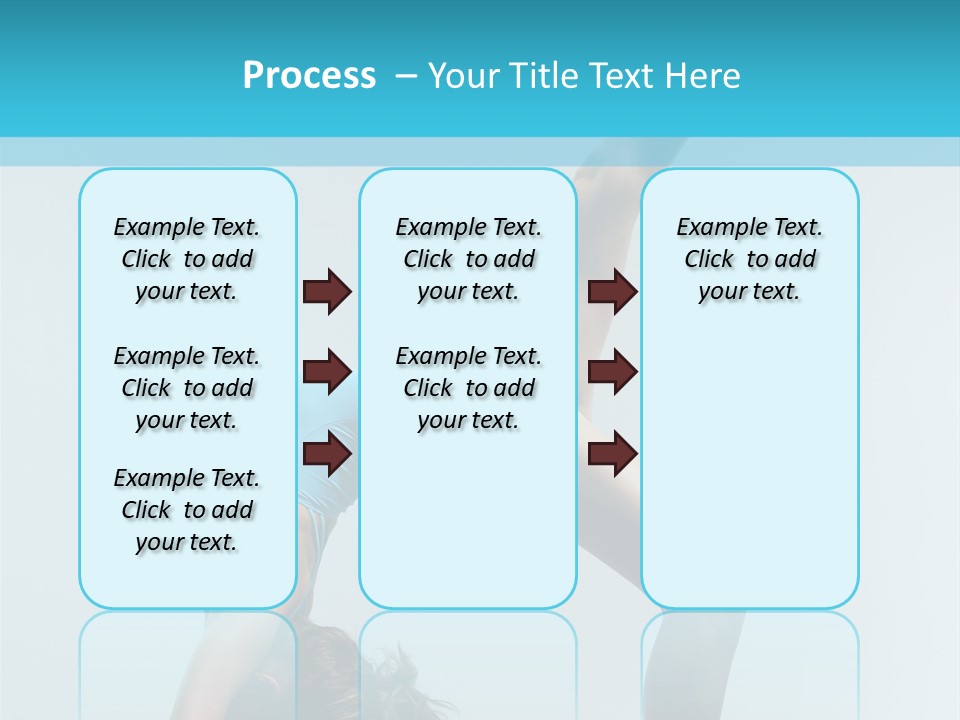 Process – Your Title Text Here

Example Text. Click to add your text.

Example Text. Click to add your text.

Example Text. Click to add your text.

Example Text. Click to add your text.

Example Text. Click to add your text.

Example Text. Click to add your text.